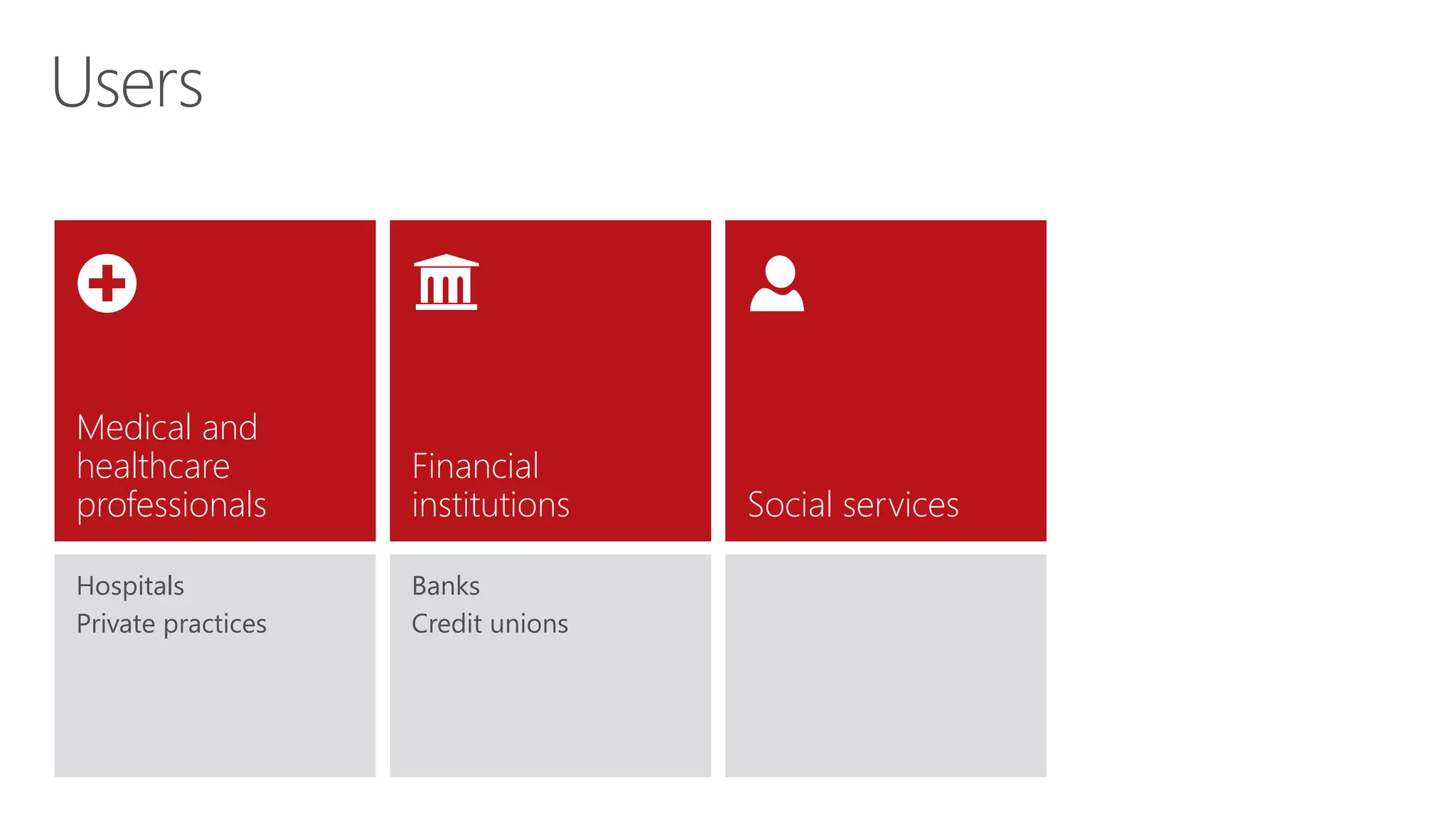 Users

Medical and healthcare professionals

Hospitals
Private practices

Financial institutions

Banks
Credit unions

Social services